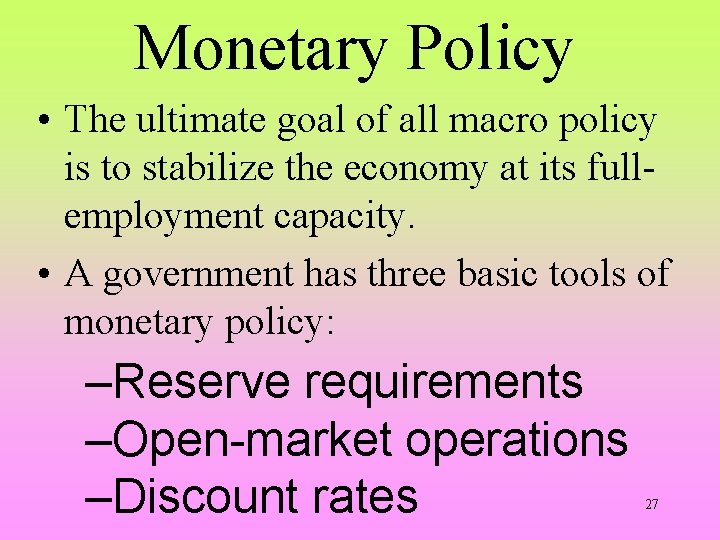 Monetary Policy

• The ultimate goal of all macro policy is to stabilize the economy at its full-employment capacity.

• A government has three basic tools of monetary policy:

–Reserve requirements
–Open-market operations
–Discount rates

27